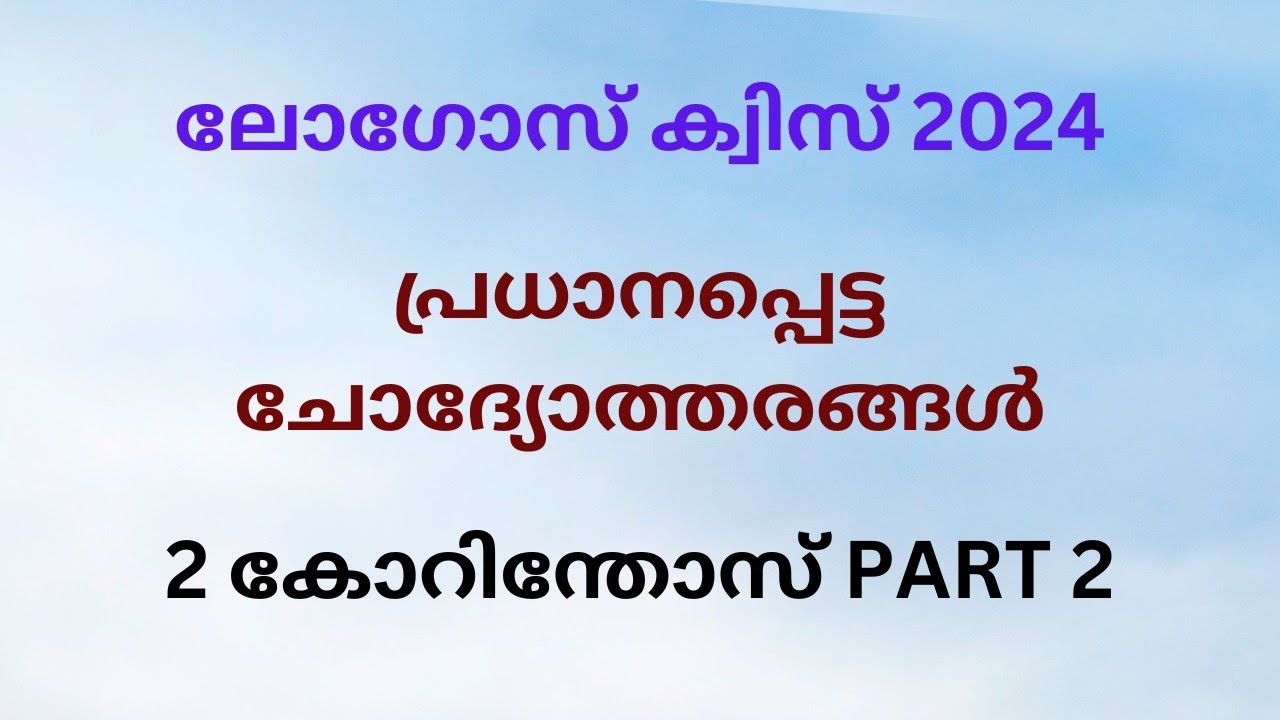 ലോഗോസ് ക്വിസ് 2024

പ്രധാനപ്പെട്ട ചോദ്യോത്തരങ്ങൾ

2 കോറിന്തോസ് PART 2